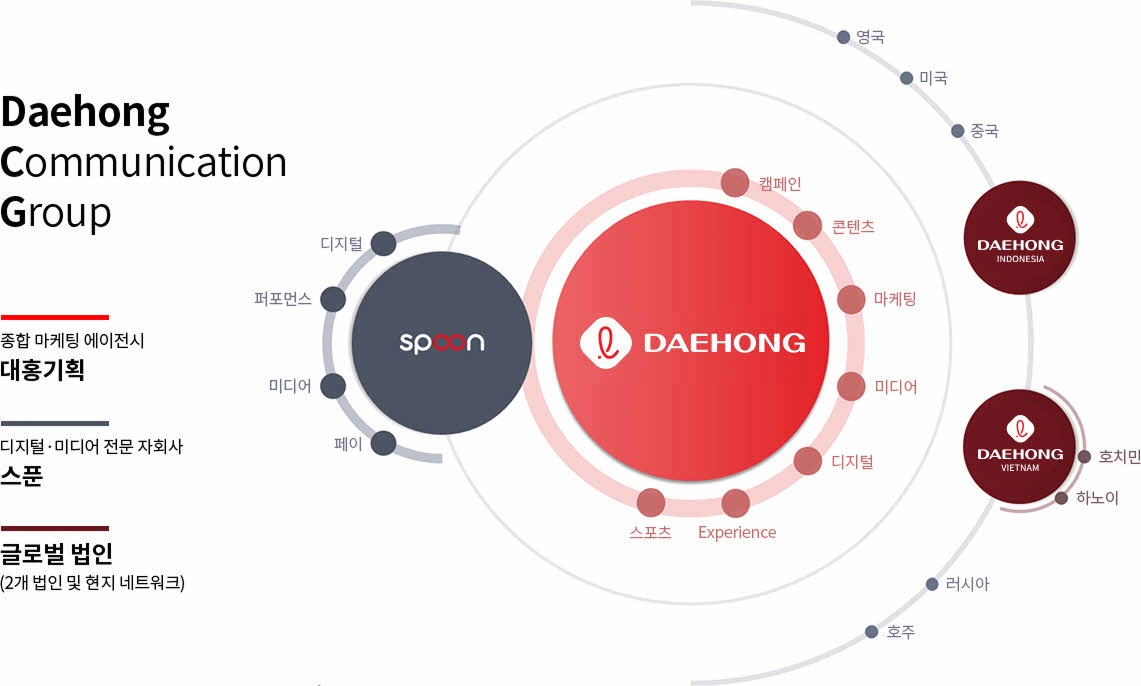 Daehong
Communication
Group

종합 마케팅 에이전시
대홍기획

디지털·미디어 전문 자회사
스푼

글로벌 법인
(2개 법인 및 현지 네트워크)

디지털
퍼포먼스
미디어
페이

spoon

DAEHONG

캠페인
콘텐츠
마케팅
미디어
디지털
Experience
스포츠

영국
미국
중국

DAEHONG
INDONESIA

DAEHONG
VIETNAM

호치민
하노이
러시아
호주